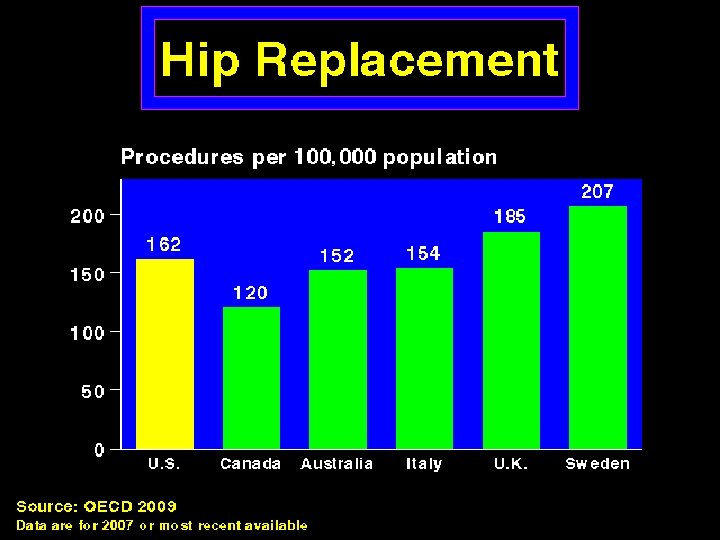 Hip Replacement

Procedures per 100,000 population

200
150
100
50
0

162
120
152
154
185
207

U.S.
Canada
Australia
Italy
U.K.
Sweden

Source: OECD 2009
Data are for 2007 or most recent available